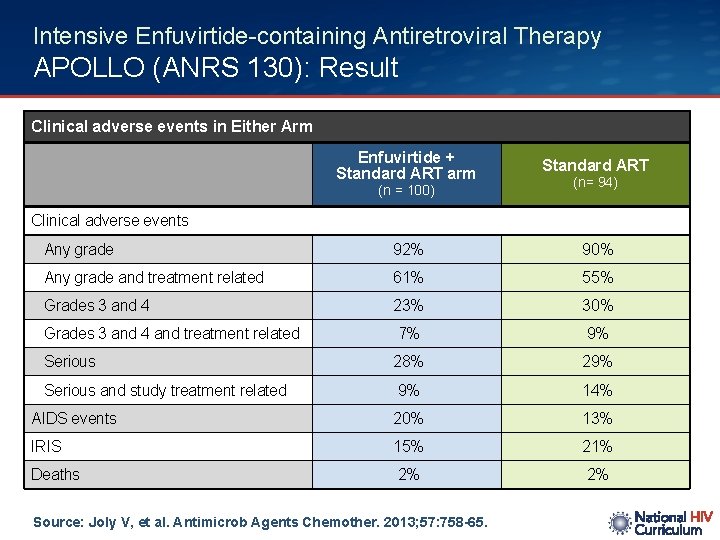 Intensive Enfuvirtide-containing Antiretroviral Therapy
APOLLO (ANRS 130): Result

Clinical adverse events in Either Arm

| | Enfuvirtide + Standard ART arm (n = 100) | Standard ART (n= 94) |
|---|---|---|
| Clinical adverse events | | |
| Any grade | 92% | 90% |
| Any grade and treatment related | 61% | 55% |
| Grades 3 and 4 | 23% | 30% |
| Grades 3 and 4 and treatment related | 7% | 9% |
| Serious | 28% | 29% |
| Serious and study treatment related | 9% | 14% |
| AIDS events | 20% | 13% |
| IRIS | 15% | 21% |
| Deaths | 2% | 2% |

Source: Joly V, et al. Antimicrob Agents Chemother. 2013;57:758-65.

National HIV Curriculum